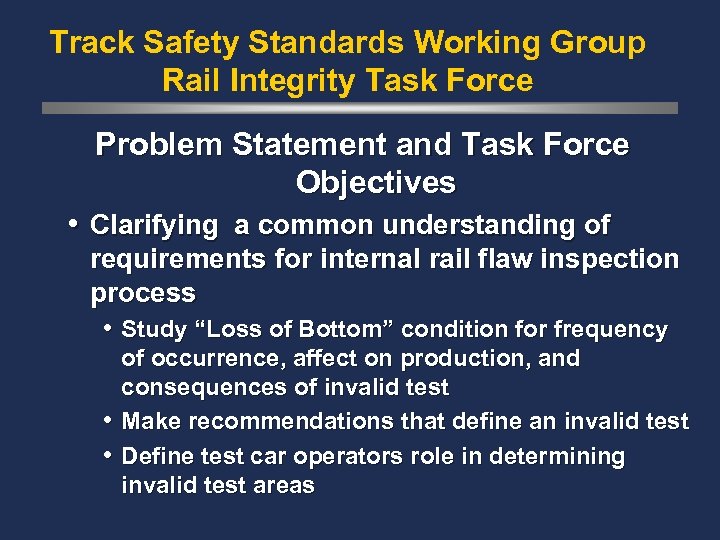 Track Safety Standards Working Group
Rail Integrity Task Force

Problem Statement and Task Force Objectives

• Clarifying a common understanding of requirements for internal rail flaw inspection process
  • Study “Loss of Bottom” condition for frequency of occurrence, affect on production, and consequences of invalid test
  • Make recommendations that define an invalid test
  • Define test car operators role in determining invalid test areas